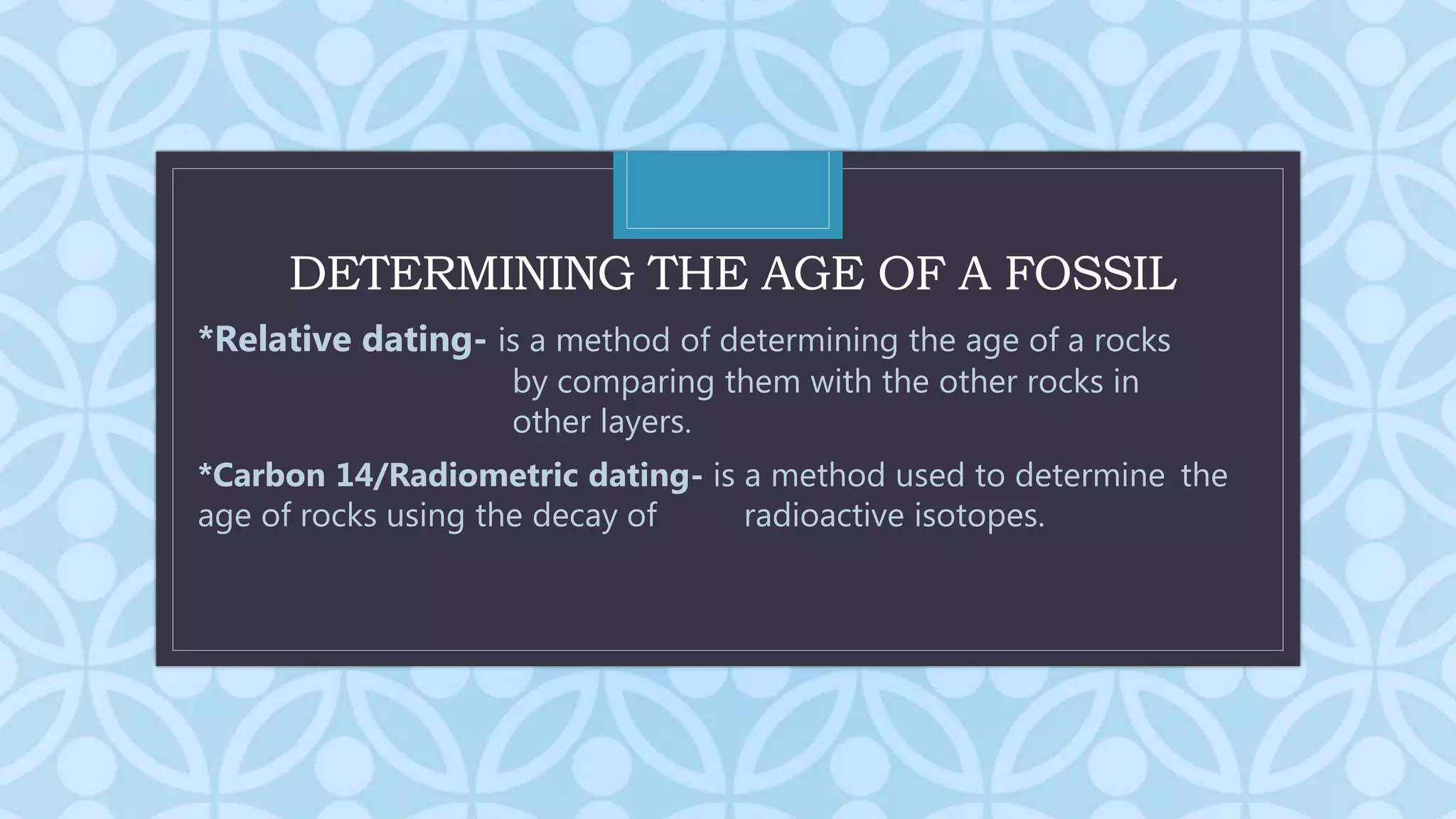 DETERMINING THE AGE OF A FOSSIL

*Relative dating- is a method of determining the age of a rocks by comparing them with the other rocks in other layers.

*Carbon 14/Radiometric dating- is a method used to determine the age of rocks using the decay of radioactive isotopes.